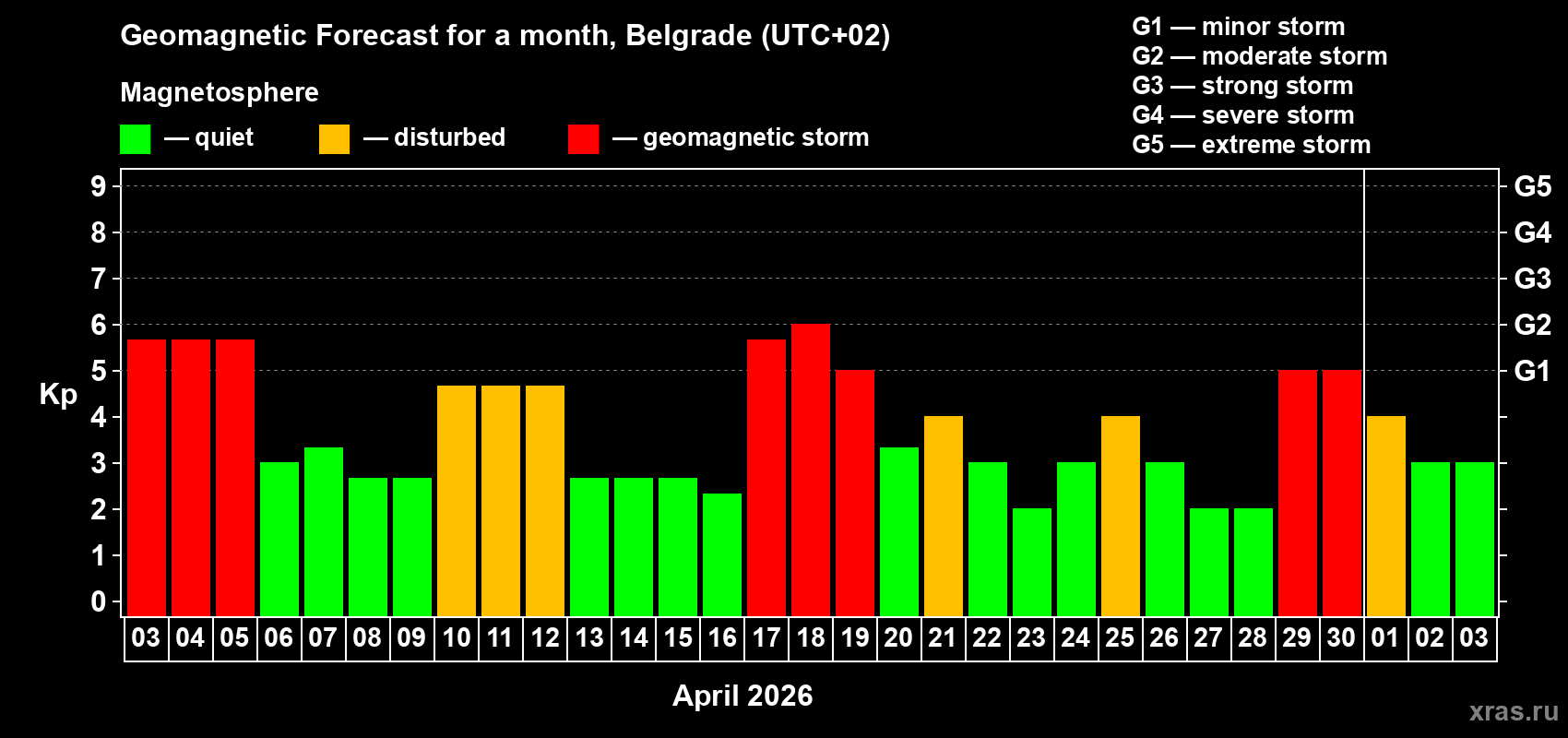 Geomagnetic Forecast for a month, Belgrade (UTC+02)

Magnetosphere

— quiet — disturbed — geomagnetic storm

G1 — minor storm
G2 — moderate storm
G3 — strong storm
G4 — severe storm
G5 — extreme storm

Kp

9 8 7 6 5 4 3 2 1 0

G5 G4 G3 G2 G1

03 04 05 06 07 08 09 10 11 12 13 14 15 16 17 18 19 20 21 22 23 24 25 26 27 28 29 30 01 02 03

April 2026

xras.ru